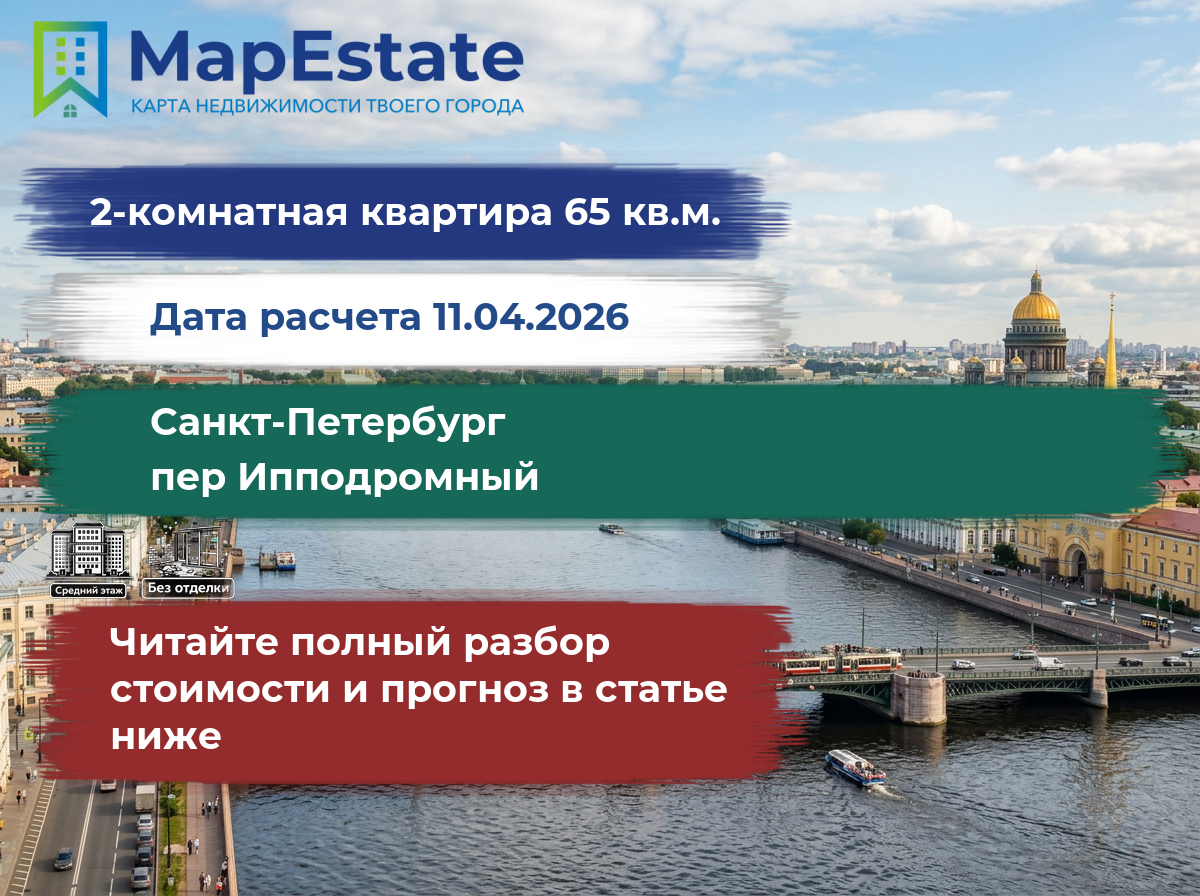 MapEstate
КАРТА НЕДВИЖИМОСТИ ТВОЕГО ГОРОДА

2-комнатная квартира 65 кв.м.

Дата расчета 11.04.2026

Санкт-Петербург
пер Ипподромный

Средний этаж

Без отделки

Читайте полный разбор стоимости и прогноз в статье ниже